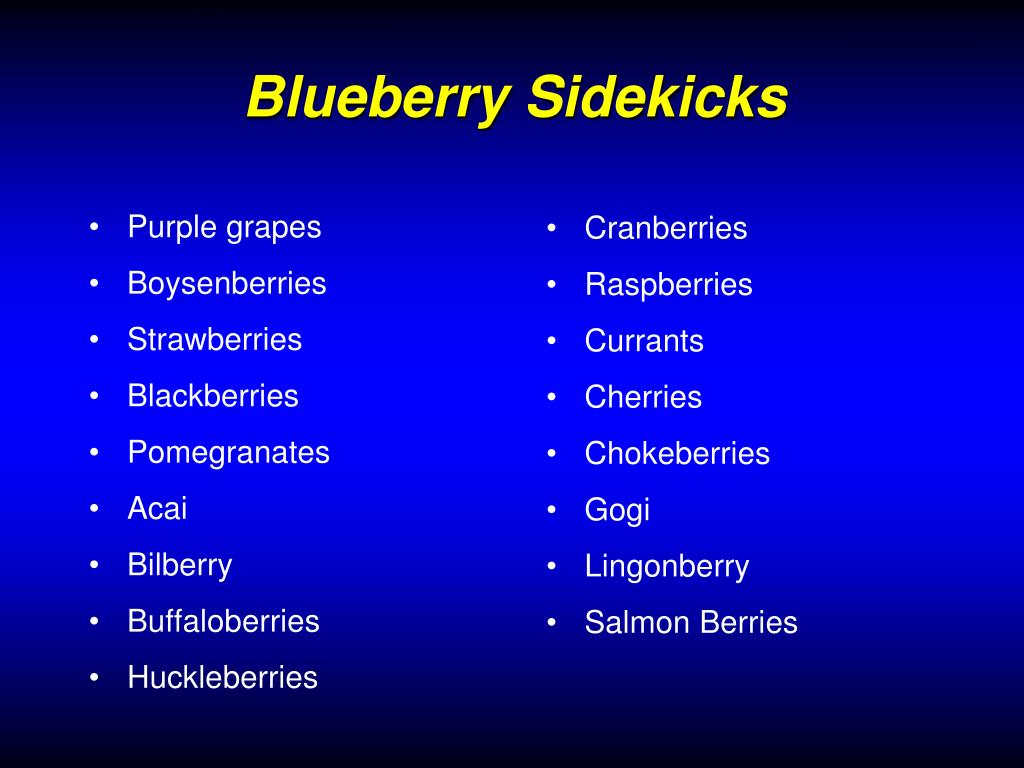 Blueberry Sidekicks

• Purple grapes
• Boysenberries
• Strawberries
• Blackberries
• Pomegranates
• Acai
• Bilberry
• Buffaloberries
• Huckleberries

• Cranberries
• Raspberries
• Currants
• Cherries
• Chokeberries
• Gogi
• Lingonberry
• Salmon Berries